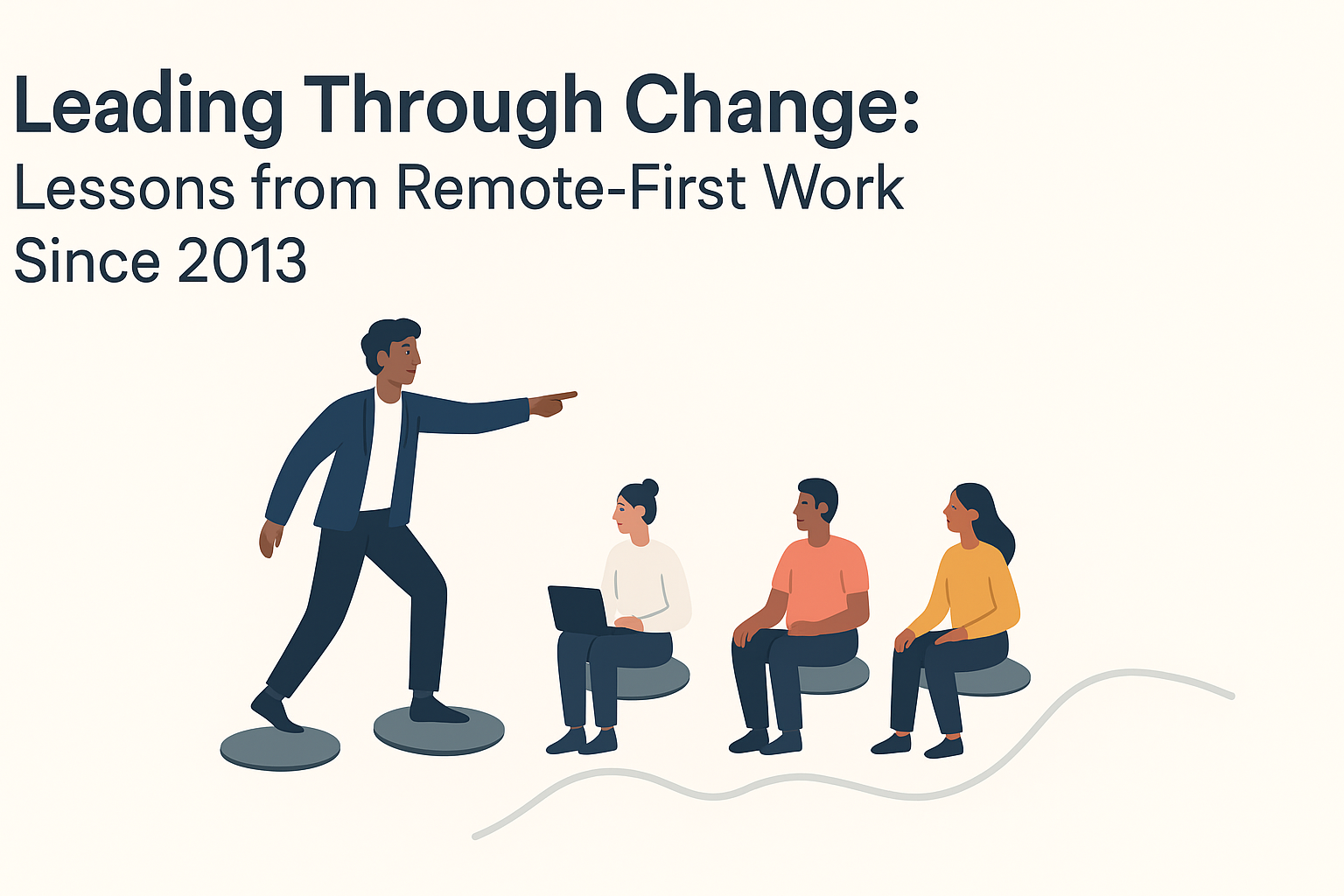 Leading Through Change:
Lessons from Remote-First Work Since 2013